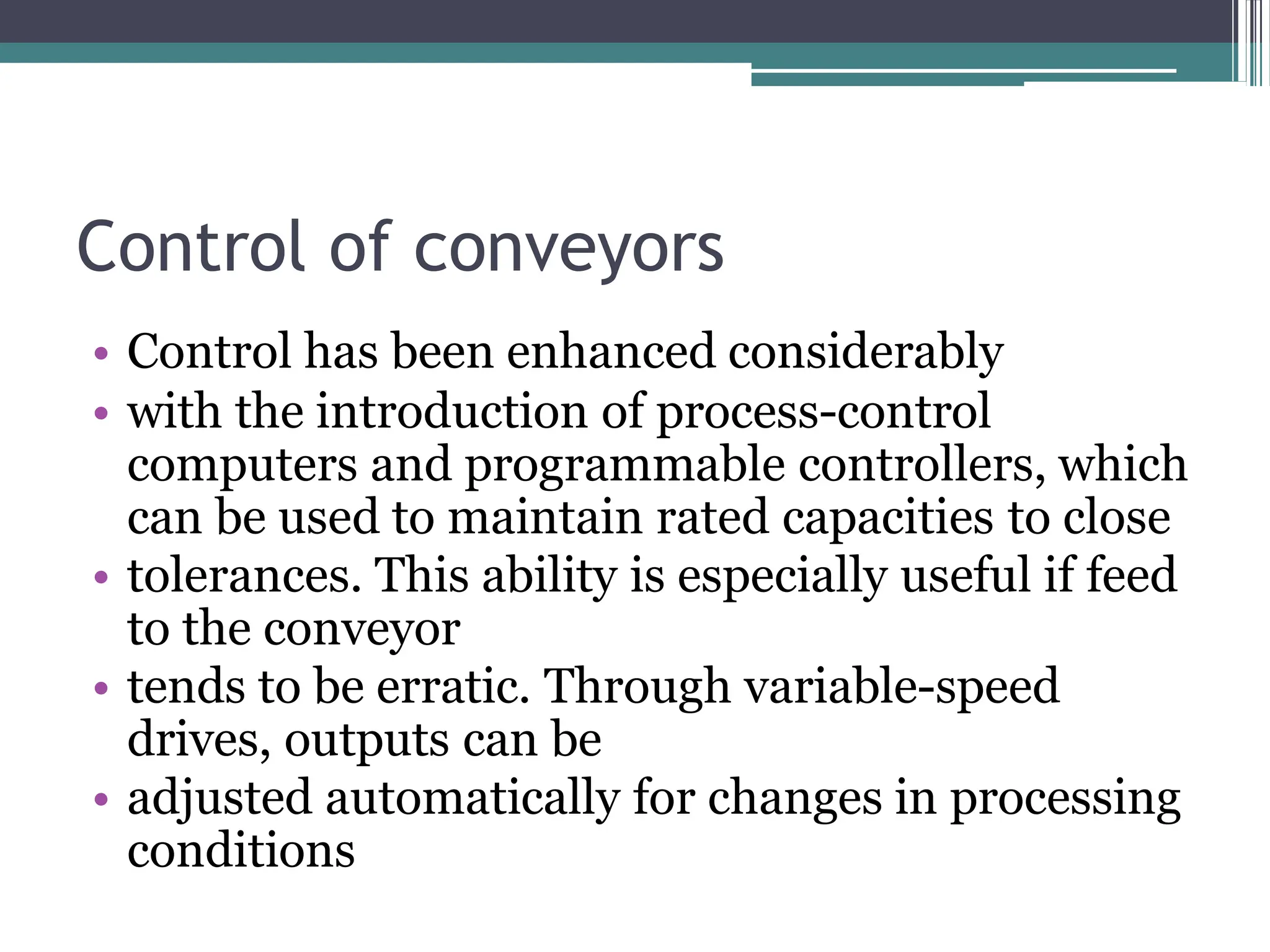 Control of conveyors

• Control has been enhanced considerably
• with the introduction of process-control computers and programmable controllers, which can be used to maintain rated capacities to close
• tolerances. This ability is especially useful if feed to the conveyor
• tends to be erratic. Through variable-speed drives, outputs can be
• adjusted automatically for changes in processing conditions